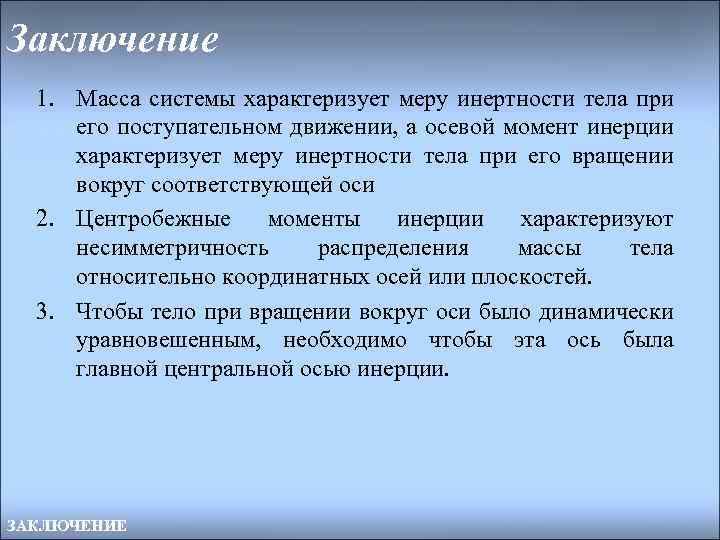 Заключение

1. Масса системы характеризует меру инертности тела при его поступательном движении, а осевой момент инерции характеризует меру инертности тела при его вращении вокруг соответствующей оси

2. Центробежные моменты инерции характеризуют несимметричность распределения массы тела относительно координатных осей или плоскостей.

3. Чтобы тело при вращении вокруг оси было динамически уравновешенным, необходимо чтобы эта ось была главной центральной осью инерции.

ЗАКЛЮЧЕНИЕ